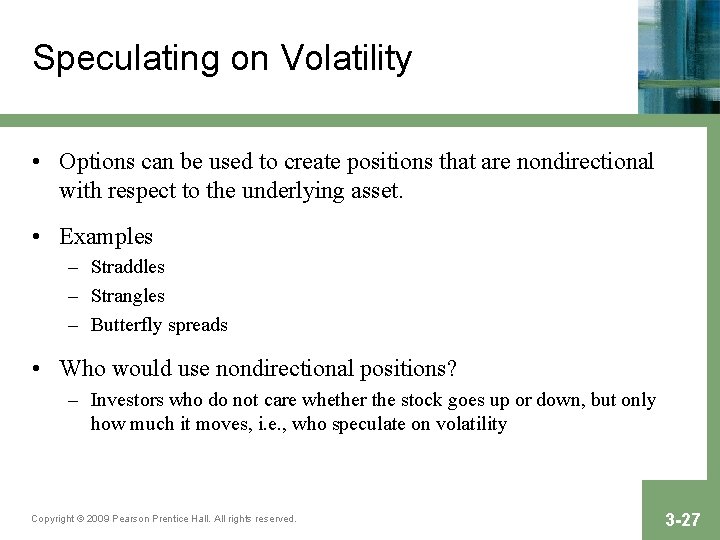 Speculating on Volatility

• Options can be used to create positions that are nondirectional with respect to the underlying asset.

• Examples
– Straddles
– Strangles
– Butterfly spreads

• Who would use nondirectional positions?
– Investors who do not care whether the stock goes up or down, but only how much it moves, i.e., who speculate on volatility

Copyright © 2009 Pearson Prentice Hall. All rights reserved.

3-27